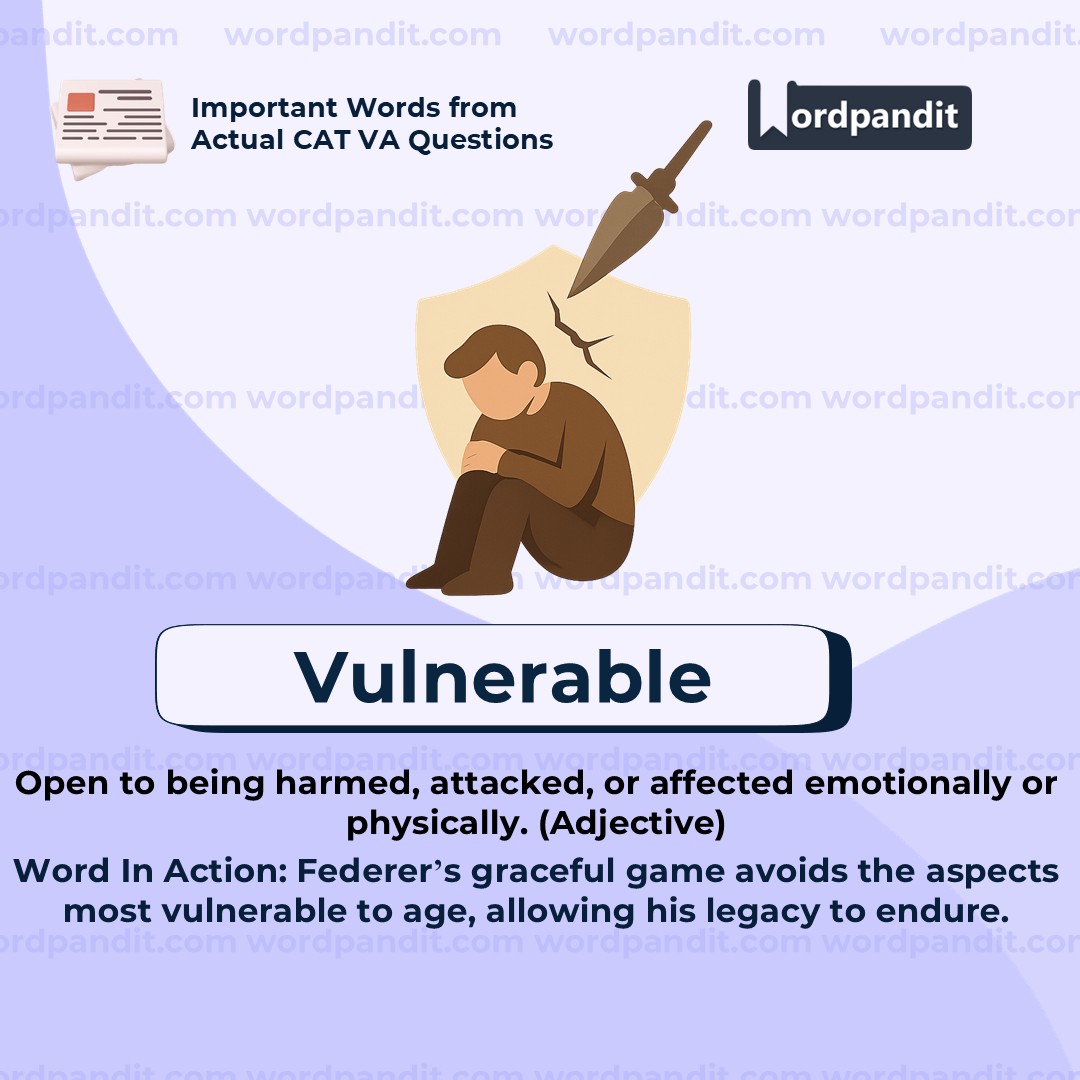 wordpandit.com wordpandit.com wordpandit.com wordpandit.com

Important Words from Actual CAT VA Questions

Wordpandit

Vulnerable

Open to being harmed, attacked, or affected emotionally or physically. (Adjective)

Word In Action: Federer's graceful game avoids the aspects most vulnerable to age, allowing his legacy to endure.